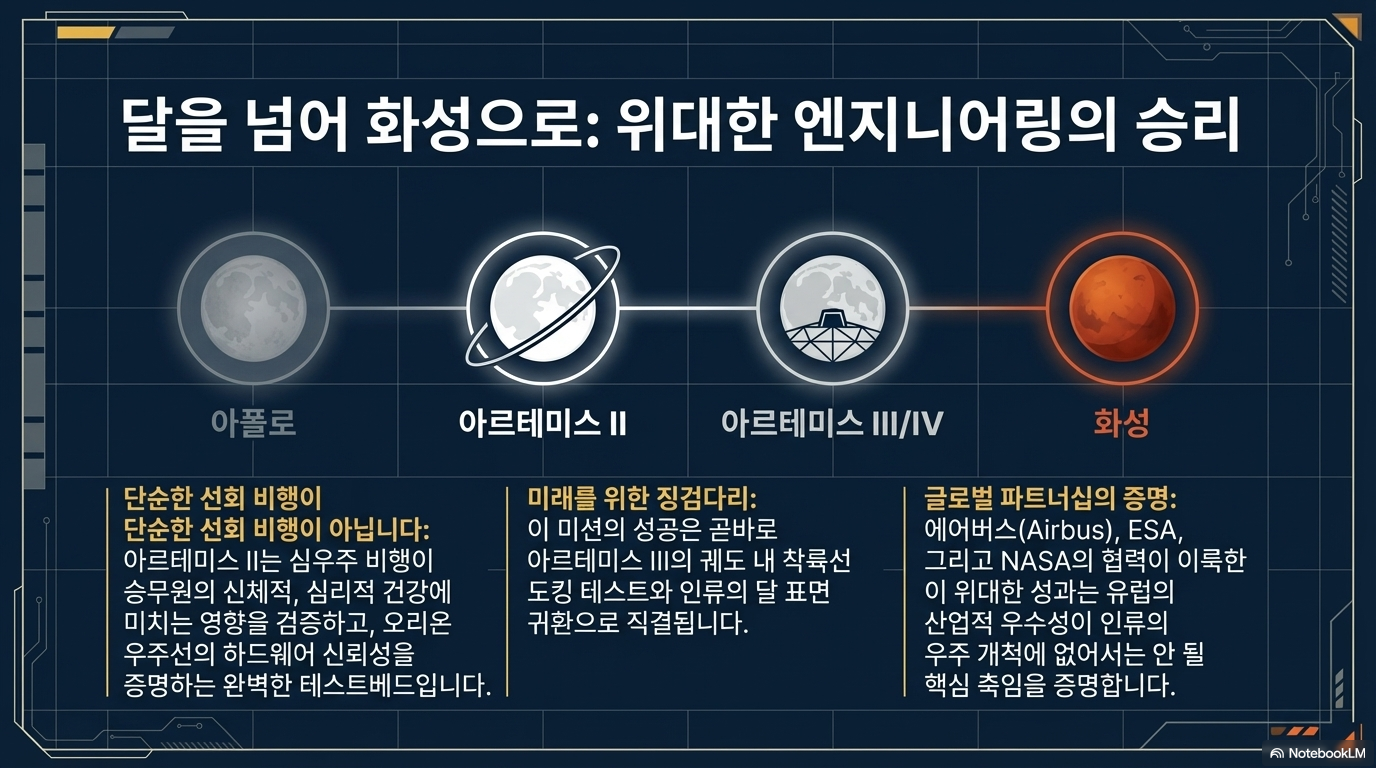 달을 넘어 화성으로: 위대한 엔지니어링의 승리

아폴로

아르테미스 II

아르테미스 III/IV

화성

단순한 선회 비행이
단순한 선회 비행이 아닙니다:
아르테미스 II는 심우주 비행이 승무원의 신체적, 심리적 건강에 미치는 영향을 검증하고, 오리온 우주선의 하드웨어 신뢰성을 증명하는 완벽한 테스트베드입니다.

미래를 위한 징검다리:
이 미션의 성공은 곧바로 아르테미스 III의 궤도 내 착륙선 도킹 테스트와 인류의 달 표면 귀환으로 직결됩니다.

글로벌 파트너십의 증명:
에어버스(Airbus), ESA, 그리고 NASA의 협력이 이룩한 이 위대한 성과는 유럽의 산업적 우수성이 인류의 우주 개척에 없어서는 안 될 핵심 축임을 증명합니다.

NotebookLM